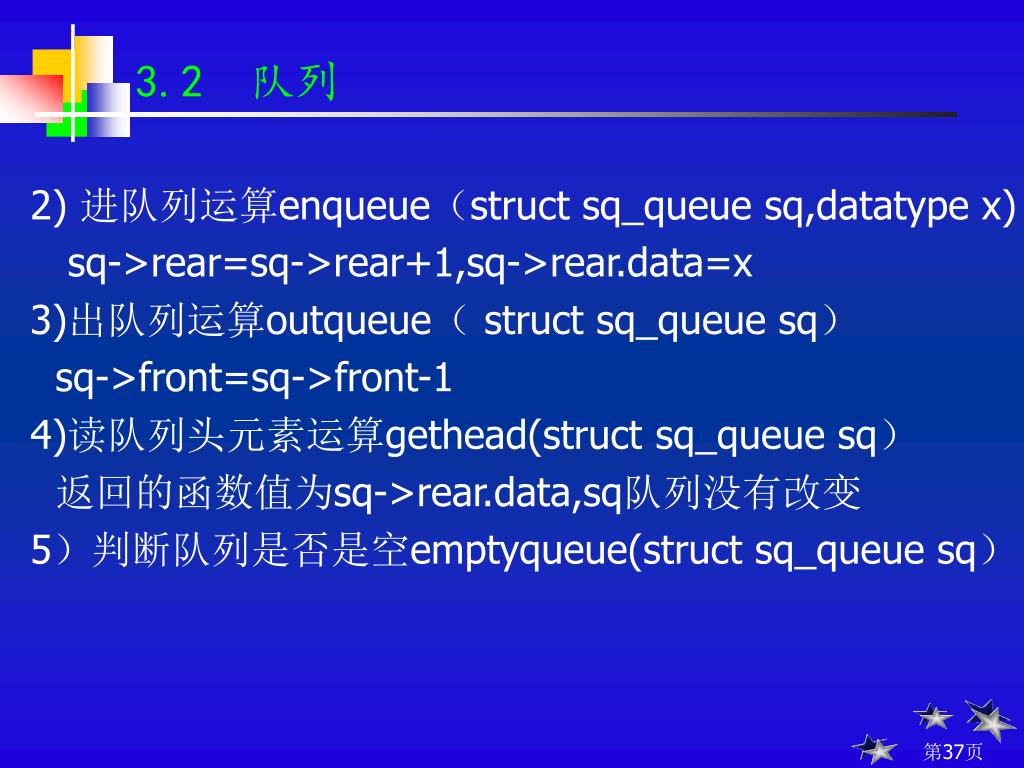 3.2 队列

2) 进队列运算enqueue（struct sq_queue sq,datatype x)

sq->rear=sq->rear+1,sq->rear.data=x

3)出队列运算outqueue（ struct sq_queue sq）

sq->front=sq->front-1

4)读队列头元素运算gethead(struct sq_queue sq）

返回的函数值为sq->rear.data,sq队列没有改变

5）判断队列是否是空emptyqueue(struct sq_queue sq）

第37页